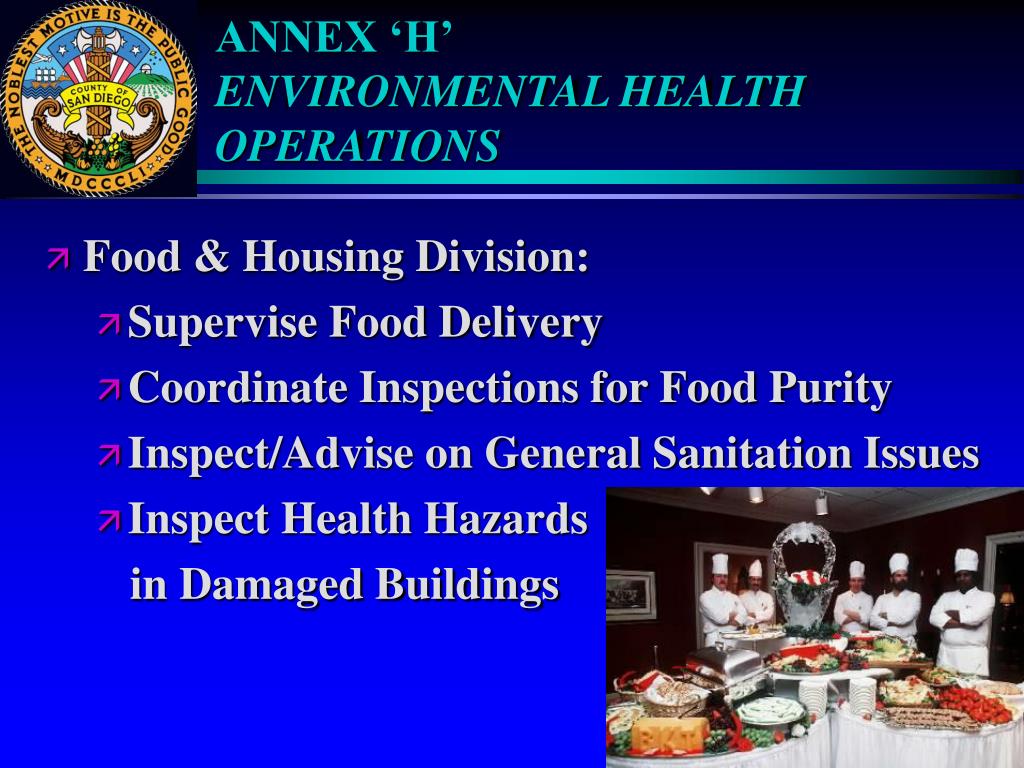 THE NOBLEST MOTIVE IS THE PUBLIC GOOD
COUNTY OF SAN DIEGO
MDCCCLI

ANNEX 'H'
ENVIRONMENTAL HEALTH OPERATIONS

Food & Housing Division:
Supervise Food Delivery
Coordinate Inspections for Food Purity
Inspect/Advise on General Sanitation Issues
Inspect Health Hazards in Damaged Buildings